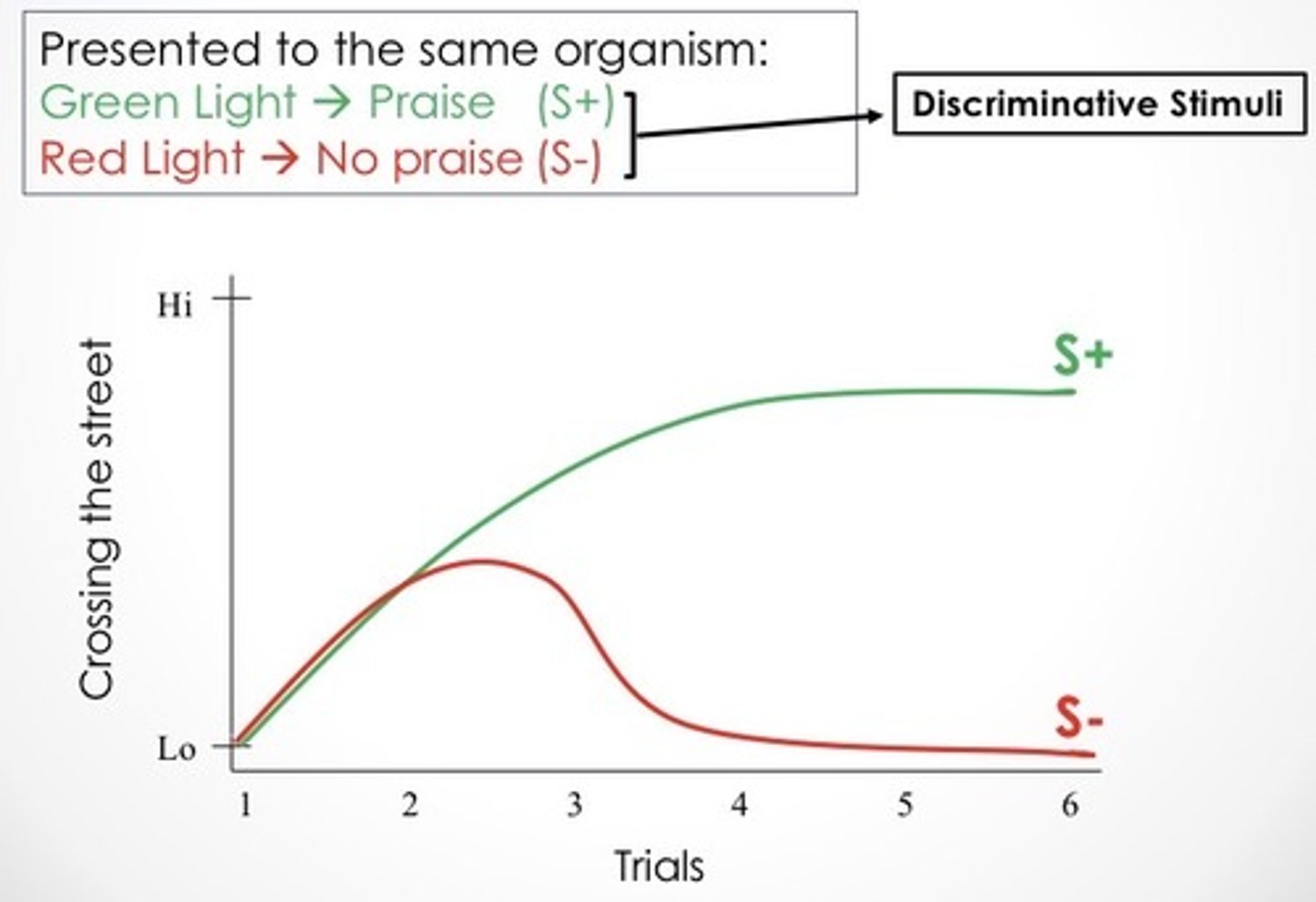 Presented to the same organism:
Green Light → Praise (S+)
Red Light → No praise (S-)

Discriminative Stimuli

Hi
Lo
Crossing the street
S+
S-
1 2 3 4 5 6
Trials